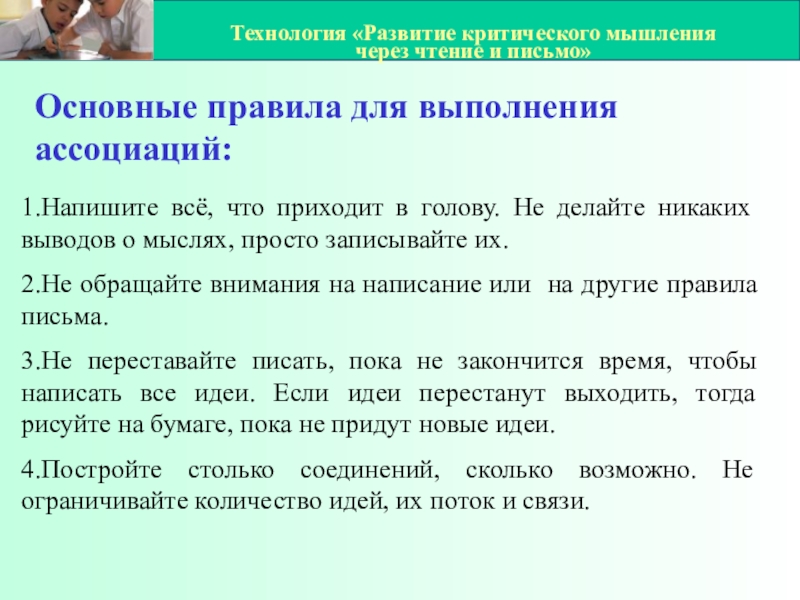 Технология «Развитие критического мышления через чтение и письмо»

Основные правила для выполнения ассоциаций:

1.Напишите всё, что приходит в голову. Не делайте никаких выводов о мыслях, просто записывайте их.

2.Не обращайте внимания на написание или на другие правила письма.

3.Не переставайте писать, пока не закончится время, чтобы написать все идеи. Если идеи перестанут выходить, тогда рисуйте на бумаге, пока не придут новые идеи.

4.Постройте столько соединений, сколько возможно. Не ограничивайте количество идей, их поток и связи.